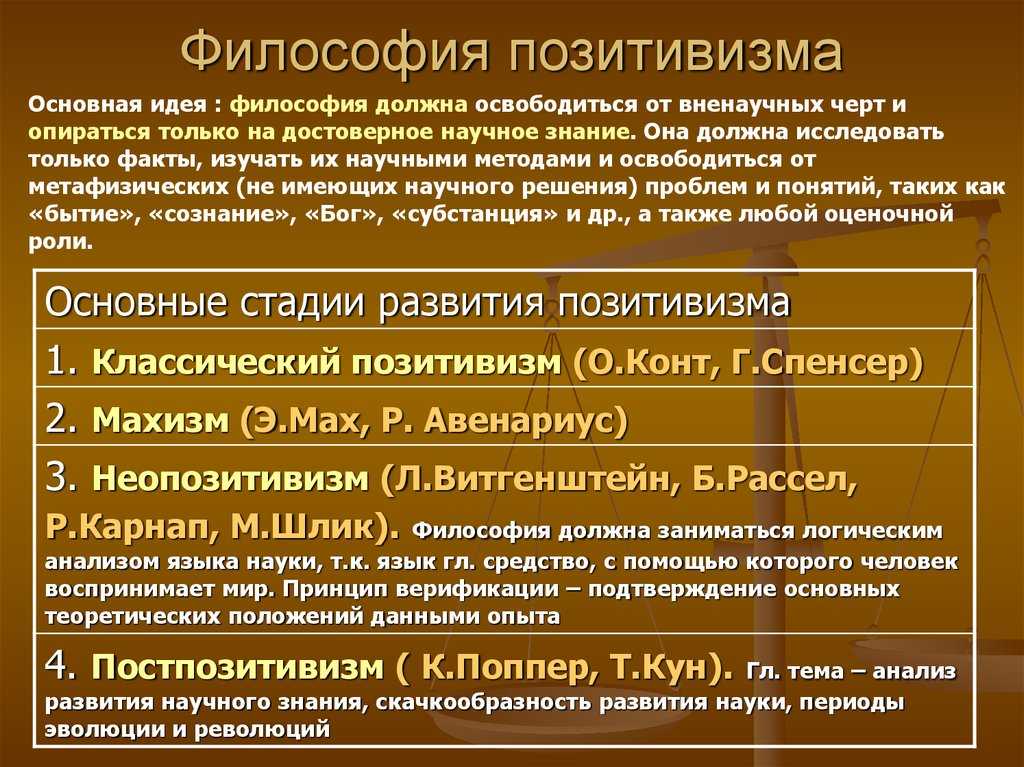 Философия позитивизма

Основная идея : философия должна освободиться от вненаучных черт и опираться только на достоверное научное знание. Она должна исследовать только факты, изучать их научными методами и освободиться от метафизических (не имеющих научного решения) проблем и понятий, таких как «бытие», «сознание», «Бог», «субстанция» и др., а также любой оценочной роли.

| Основные стадии развития позитивизма |
|---|
| 1. Классический позитивизм (О.Конт, Г.Спенсер) |
| 2. Махизм (Э.Мах, Р. Авенариус) |
| 3. Неопозитивизм (Л.Витгенштейн, Б.Рассел, Р.Карнап, М.Шлик). Философия должна заниматься логическим анализом языка науки, т.к. язык гл. средство, с помощью которого человек воспринимает мир. Принцип верификации – подтверждение основных теоретических положений данными опыта |
| 4. Постпозитивизм ( К.Поппер, Т.Кун). Гл. тема – анализ развития научного знания, скачкообразность развития науки, периоды эволюции и революций |